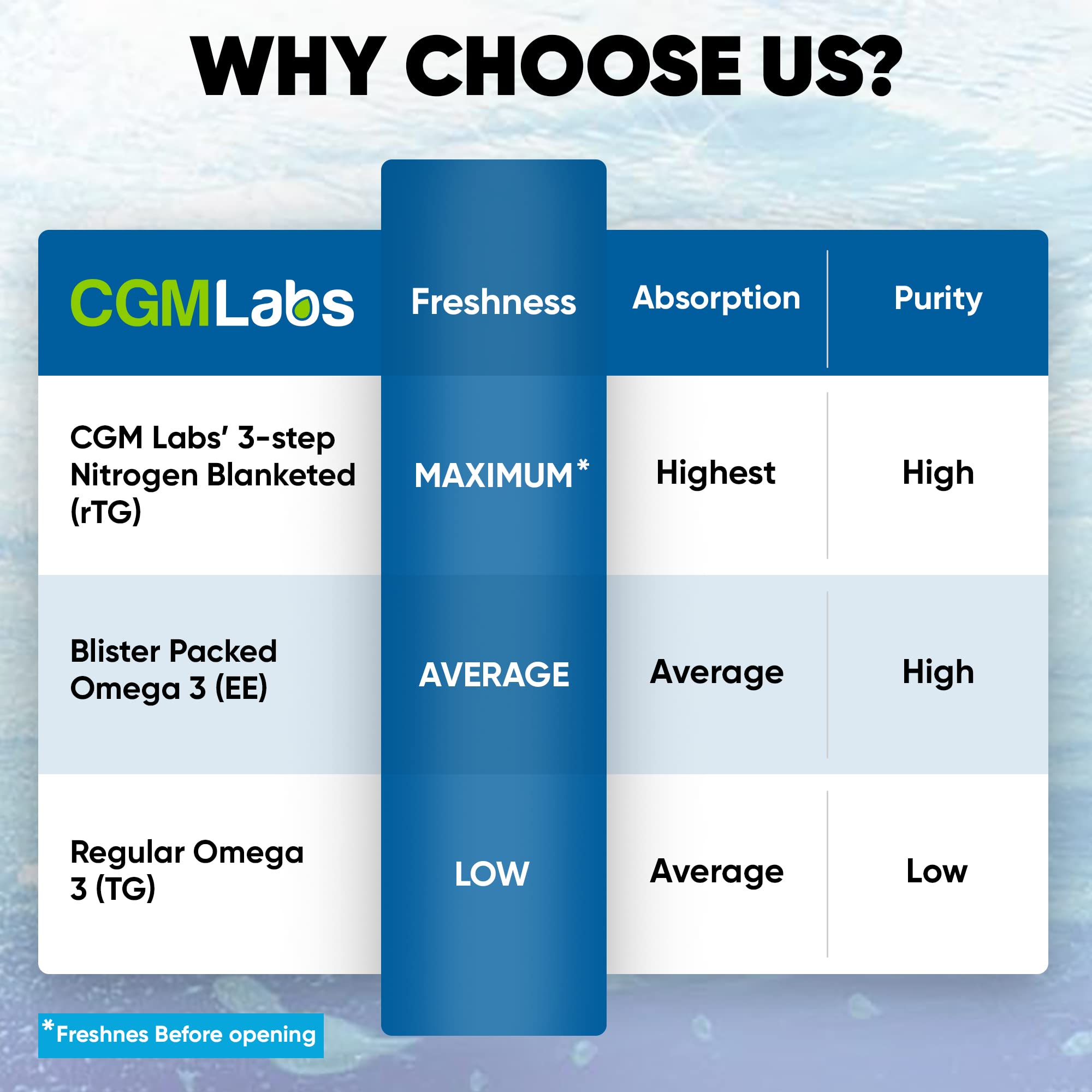 WHY CHOOSE US?

| CGMLabs | Freshness | Absorption | Purity |
|---|---|---|---|
| CGM Labs' 3-step Nitrogen Blanketed (rTG) | MAXIMUM* | Highest | High |
| Blister Packed Omega 3 (EE) | AVERAGE | Average | High |
| Regular Omega 3 (TG) | LOW | Average | Low |

*Freshnes Before opening